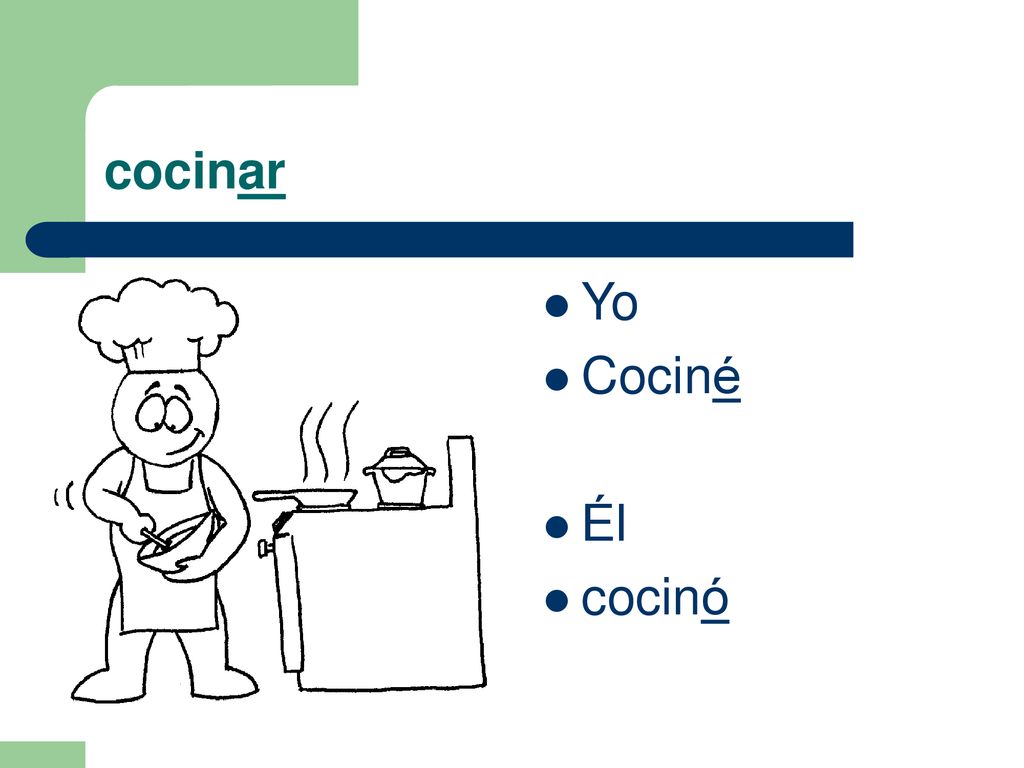 cocinar

- Yo
- Cociné

- Él
- cocinó